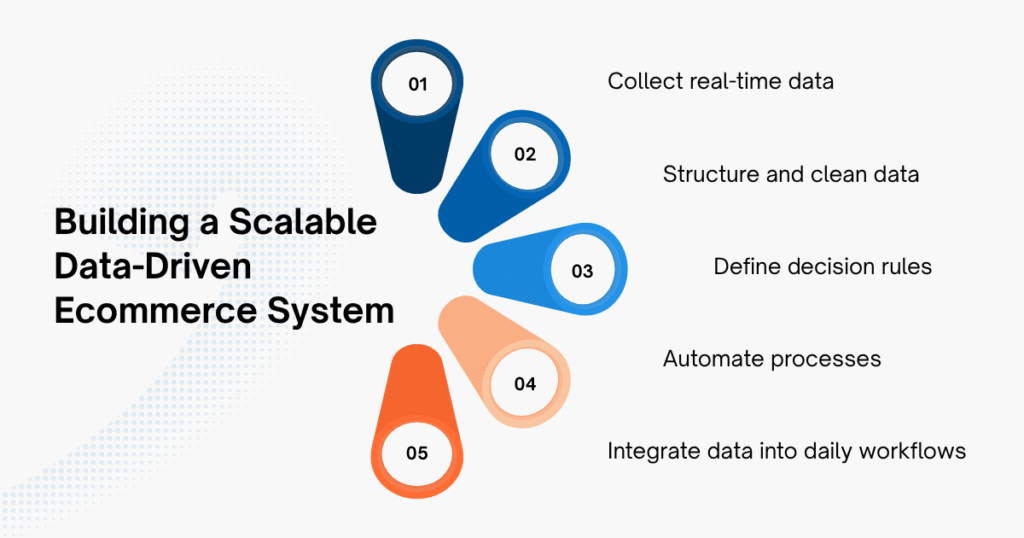 Building a Scalable Data-Driven Ecommerce System

01
Collect real-time data

02
Structure and clean data

03
Define decision rules

04
Automate processes

05
Integrate data into daily workflows